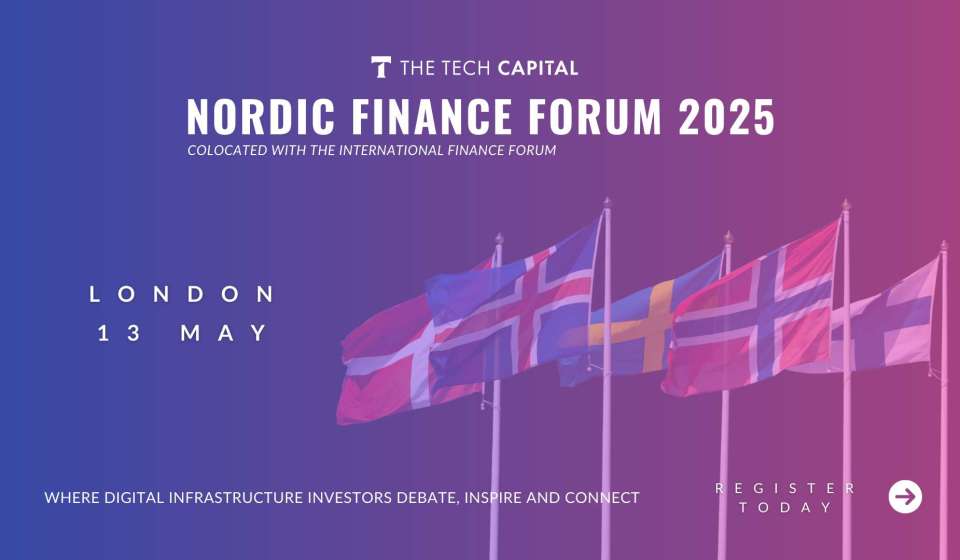 THE TECH CAPITAL

NORDIC FINANCE FORUM 2025

COLOCATED WITH THE INTERNATIONAL FINANCE FORUM

LONDON
13 MAY

WHERE DIGITAL INFRASTRUCTURE INVESTORS DEBATE, INSPIRE AND CONNECT

REGISTER TODAY